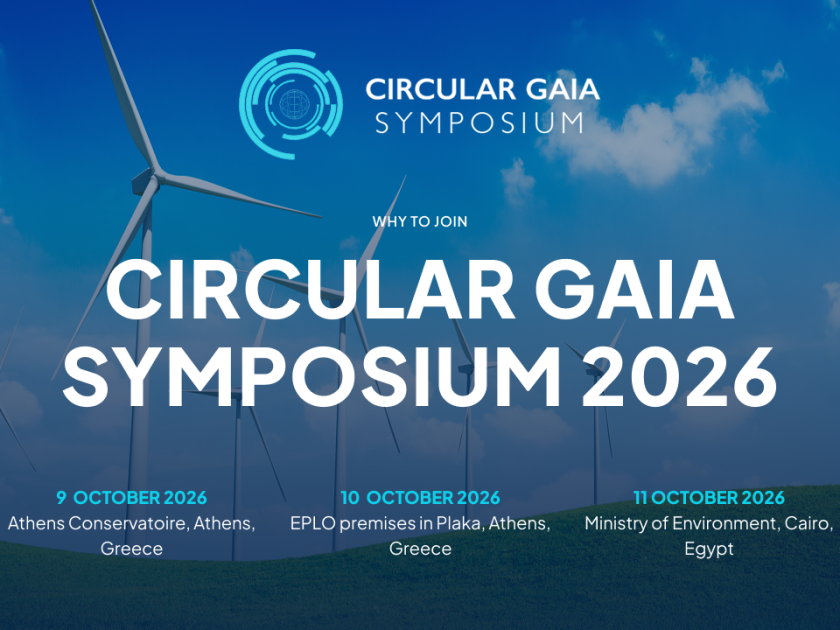 CIRCULAR GAIA
SYMPOSIUM

WHY TO JOIN

CIRCULAR GAIA SYMPOSIUM 2026

9 OCTOBER 2026
Athens Conservatoire, Athens, Greece

10 OCTOBER 2026
EPLO premises in Plaka, Athens, Greece

11 OCTOBER 2026
Ministry of Environment, Cairo, Egypt